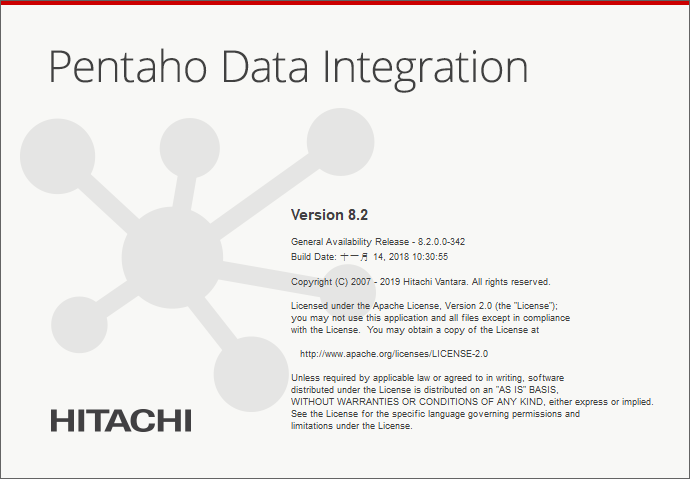 Pentaho Data Integration

Version 8.2

General Availability Release - 8.2.0.0-342
Build Date: 十一月 14, 2018 10:30:55

Copyright (C) 2007 - 2019 Hitachi Vantara. All rights reserved.

Licensed under the Apache License, Version 2.0 (the "License"); you may not use this application and all files except in compliance with the License. You may obtain a copy of the License at

http://www.apache.org/licenses/LICENSE-2.0

Unless required by applicable law or agreed to in writing, software distributed under the License is distributed on an "AS IS" BASIS, WITHOUT WARRANTIES OR CONDITIONS OF ANY KIND, either express or implied. See the License for the specific language governing permissions and limitations under the License.

HITACHI